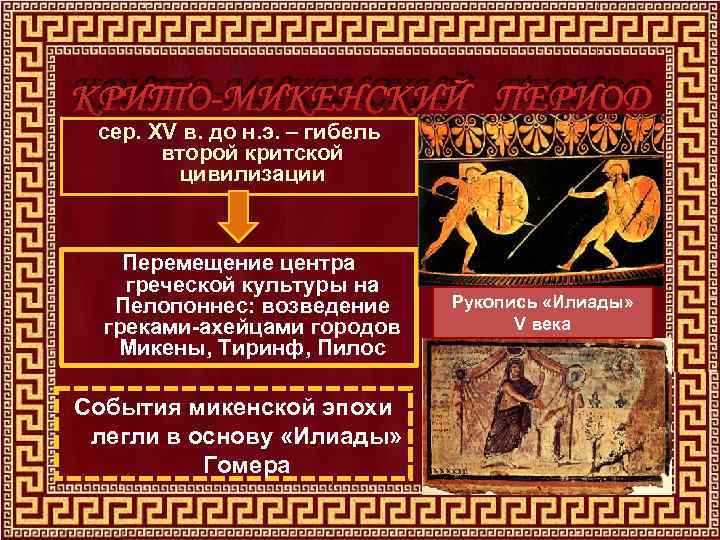 КРИТО-МИКЕНСКИЙ ПЕРИОД

сер. XV в. до н.э. – гибель второй критской цивилизации

Перемещение центра греческой культуры на Пелопоннес: возведение греками-ахейцами городов Микены, Тиринф, Пилос

События микенской эпохи легли в основу «Илиады» Гомера

Рукопись «Илиады» V века